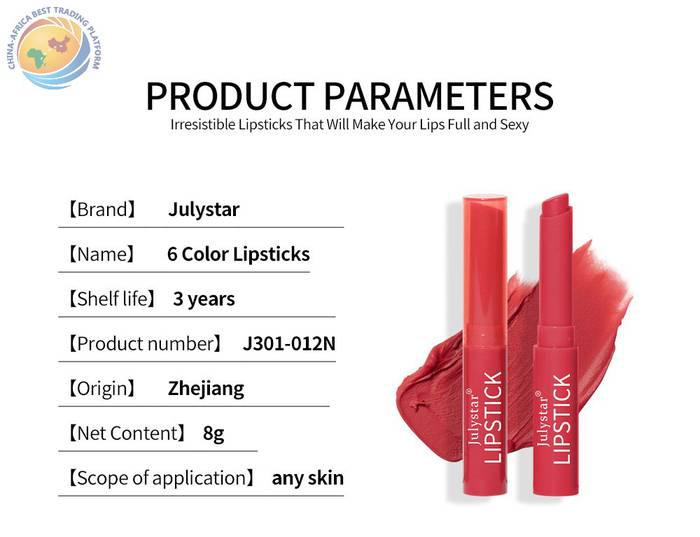 CHINA-AFRICA BEST TRADING PLATFORM

PRODUCT PARAMETERS

Irresistible Lipsticks That Will Make Your Lips Full and Sexy

【Brand】 Julystar

【Name】 6 Color Lipsticks

【Shelf life】 3 years

【Product number】 J301-012N

【Origin】 Zhejiang

【Net Content】 8g

【Scope of application】 any skin

Julystar® LIPSTICK

Julystar® LIPSTICK